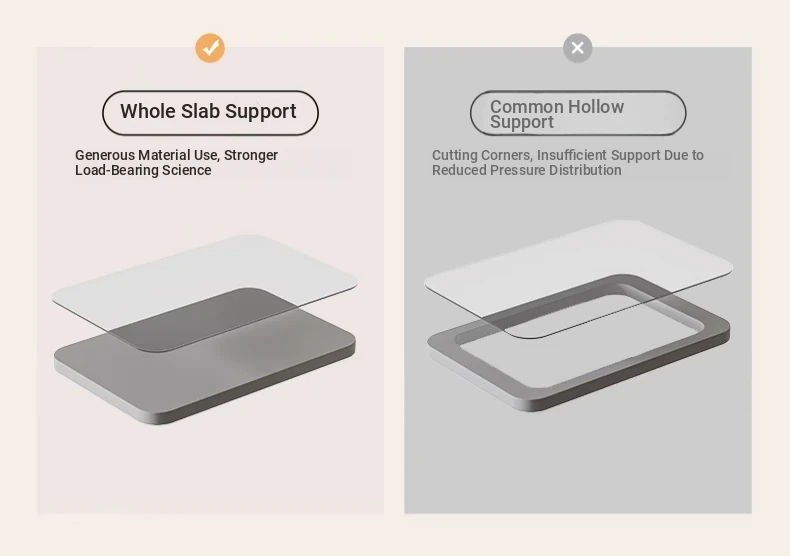 Whole Slab Support

Generous Material Use, Stronger Load-Bearing Science

Common Hollow Support

Cutting Corners, Insufficient Support Due to Reduced Pressure Distribution